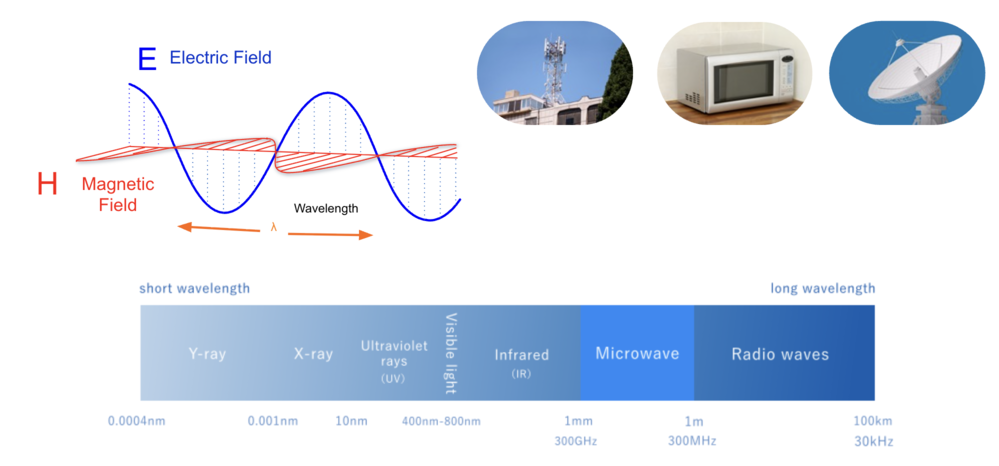 E Electric Field

H Magnetic Field

Wavelength

λ

short wavelength

long wavelength

Y-ray

X-ray

Ultraviolet rays (UV)

Visible light

Infrared (IR)

Microwave

Radio waves

0.0004nm

0.001nm

10nm

400nm-800nm

1mm
300GHz

1m
300MHz

100km
30kHz